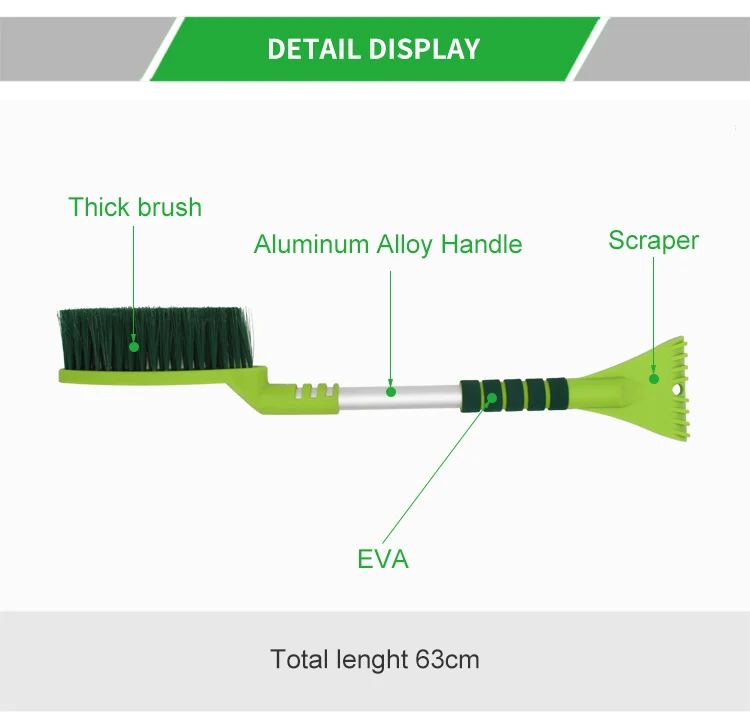 DETAIL DISPLAY

Thick brush

Aluminum Alloy Handle

Scraper

EVA

Total lenght 63cm